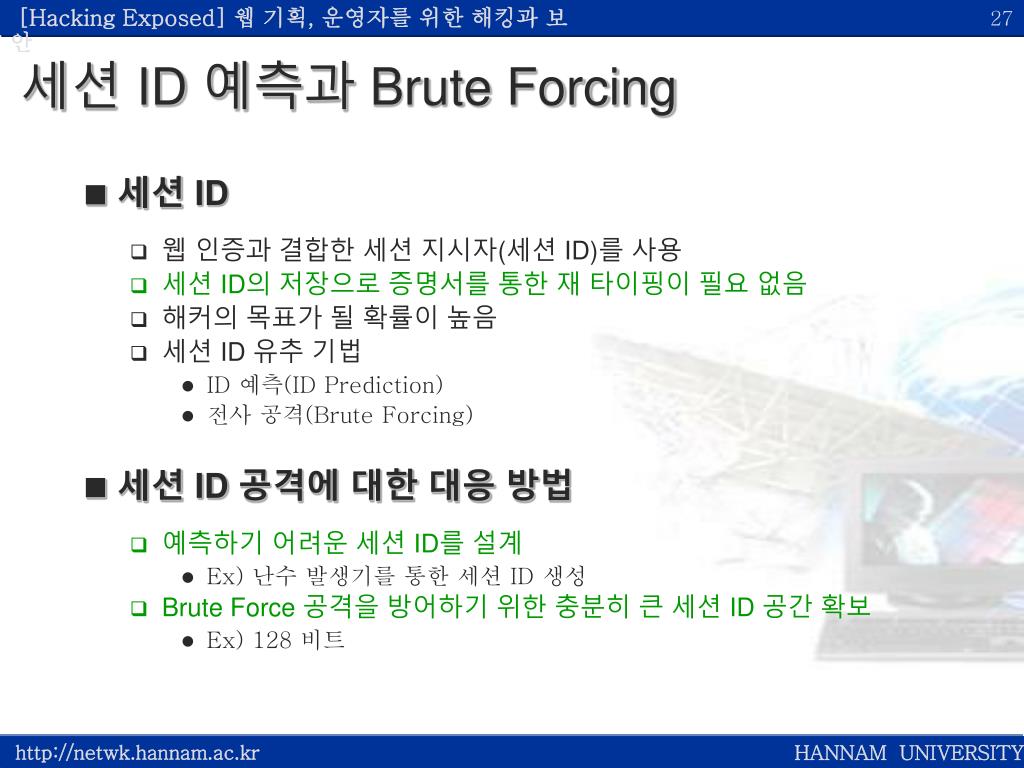 [Hacking Exposed] 웹 기획, 운영자를 위한 해킹과 보안

27

세션 ID 예측과 Brute Forcing

■ 세션 ID

❑ 웹 인증과 결합한 세션 지시자(세션 ID)를 사용
❑ 세션 ID의 저장으로 증명서를 통한 재 타이핑이 필요 없음
❑ 해커의 목표가 될 확률이 높음
❑ 세션 ID 유추 기법
● ID 예측(ID Prediction)
● 전사 공격(Brute Forcing)

■ 세션 ID 공격에 대한 대응 방법

❑ 예측하기 어려운 세션 ID를 설계
● Ex) 난수 발생기를 통한 세션 ID 생성
❑ Brute Force 공격을 방어하기 위한 충분히 큰 세션 ID 공간 확보
● Ex) 128 비트

http://netwk.hannam.ac.kr

HANNAM UNIVERSITY